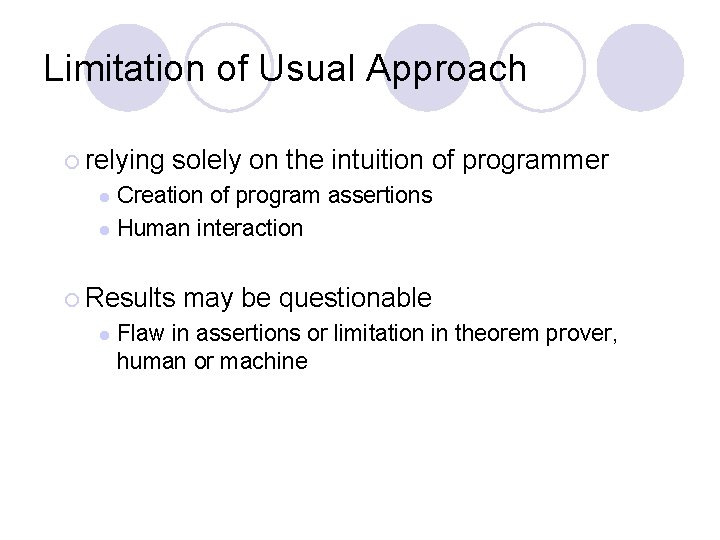 Limitation of Usual Approach

relying solely on the intuition of programmer

Creation of program assertions

Human interaction

Results may be questionable

Flaw in assertions or limitation in theorem prover, human or machine